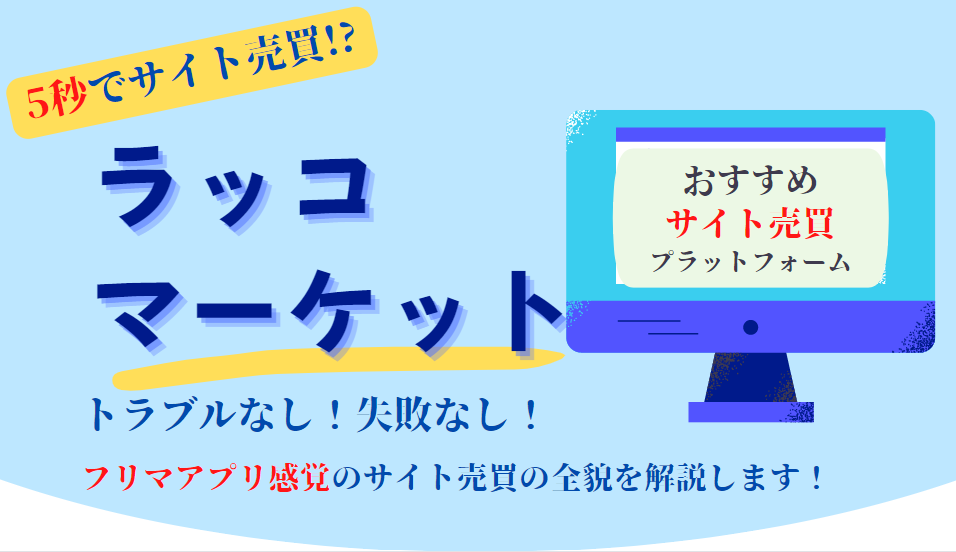 5秒でサイト売買!?

ラッコ
マーケット

おすすめ
サイト売買
プラットフォーム

トラブルなし！失敗なし！

フリマアプリ感覚のサイト売買の全貌を解説します！